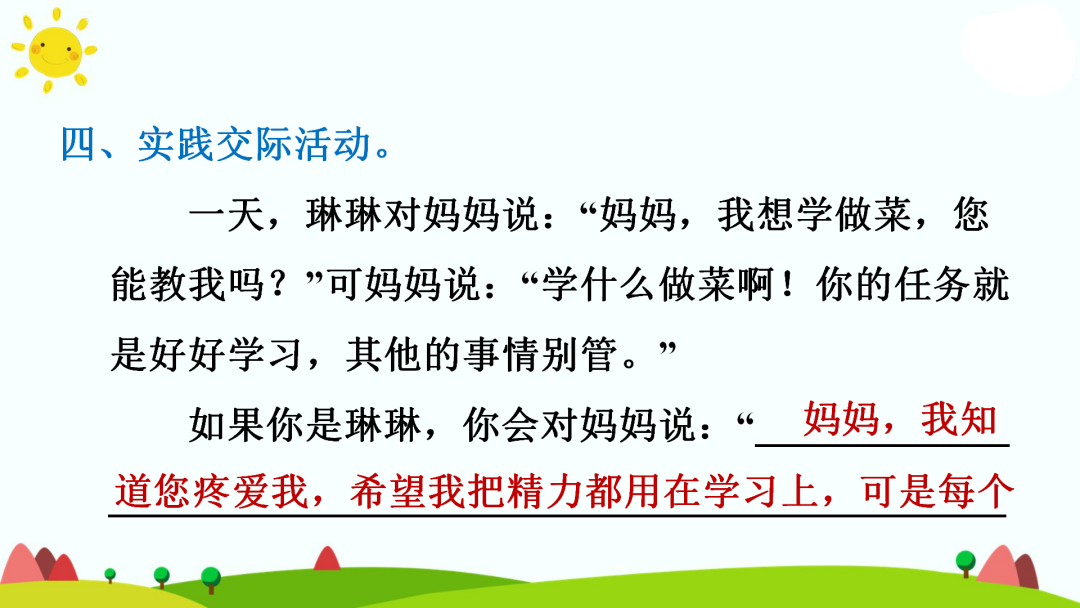 四、实践交际活动。

一天，琳琳对妈妈说：“妈妈，我想学做菜，您能教我吗？”可妈妈说：“学什么做菜啊！你的任务就是好好学习，其他的事情别管。”

如果你是琳琳，你会对妈妈说：“妈妈，我知道您疼爱我，希望我把精力都用在学习上，可是每个